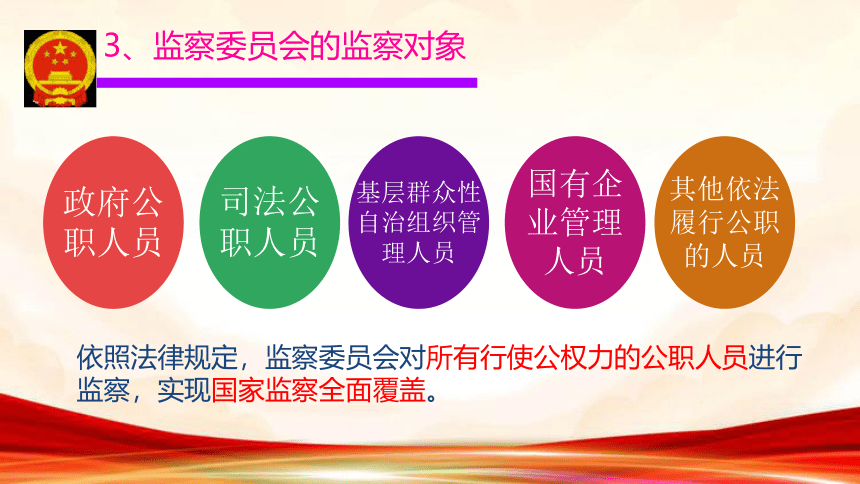 3、监察委员会的监察对象

政府公职人员

司法公职人员

基层群众性自治组织管理人员

国有企业管理人员

其他依法履行公职的人员

依照法律规定，监察委员会对所有行使公权力的公职人员进行监察，实现国家监察全面覆盖。